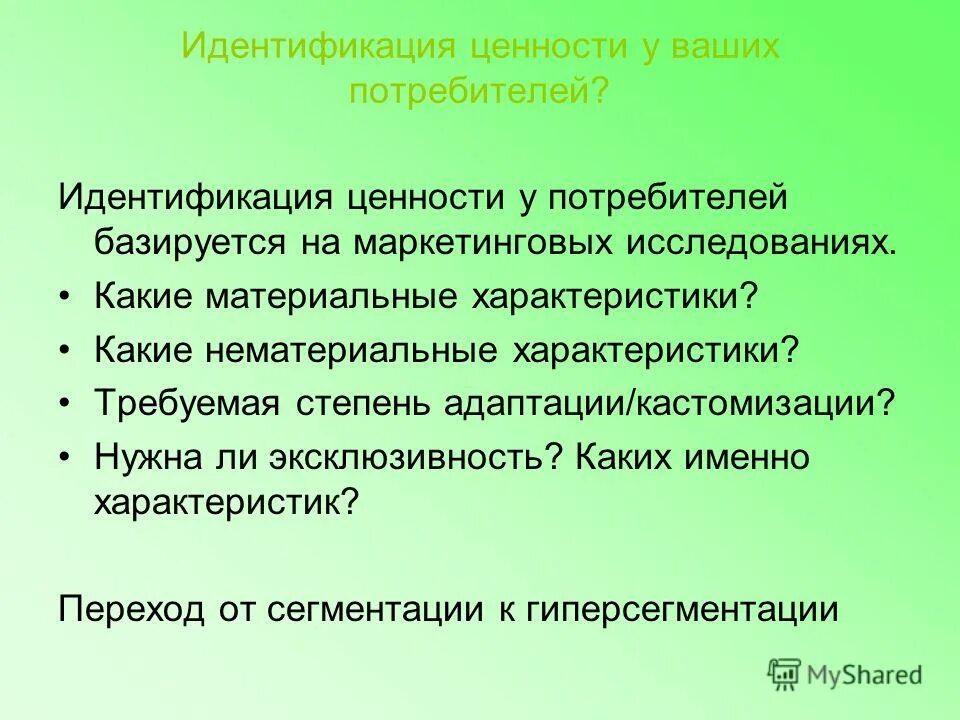 Идентификация ценности у ваших потребителей?

Идентификация ценности у потребителей базируется на маркетинговых исследованиях.

• Какие материальные характеристики?
• Какие нематериальные характеристики?
• Требуемая степень адаптации/кастомизации?
• Нужна ли эксклюзивность? Каких именно характеристик?

Переход от сегментации к гиперсегментации

MyShared